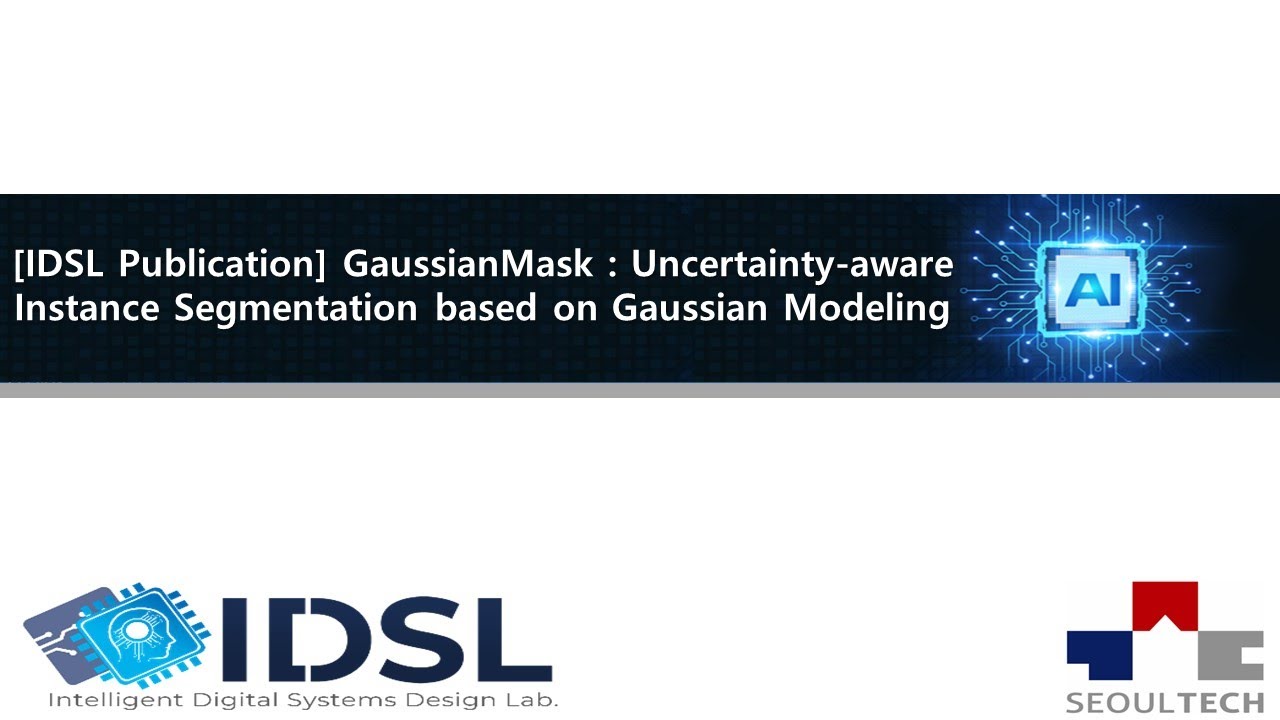 [IDSL Publication] GaussianMask : Uncertainty-aware Instance Segmentation based on Gaussian Modeling

AI

IDSL
Intelligent Digital Systems Design Lab.

SEOULTECH